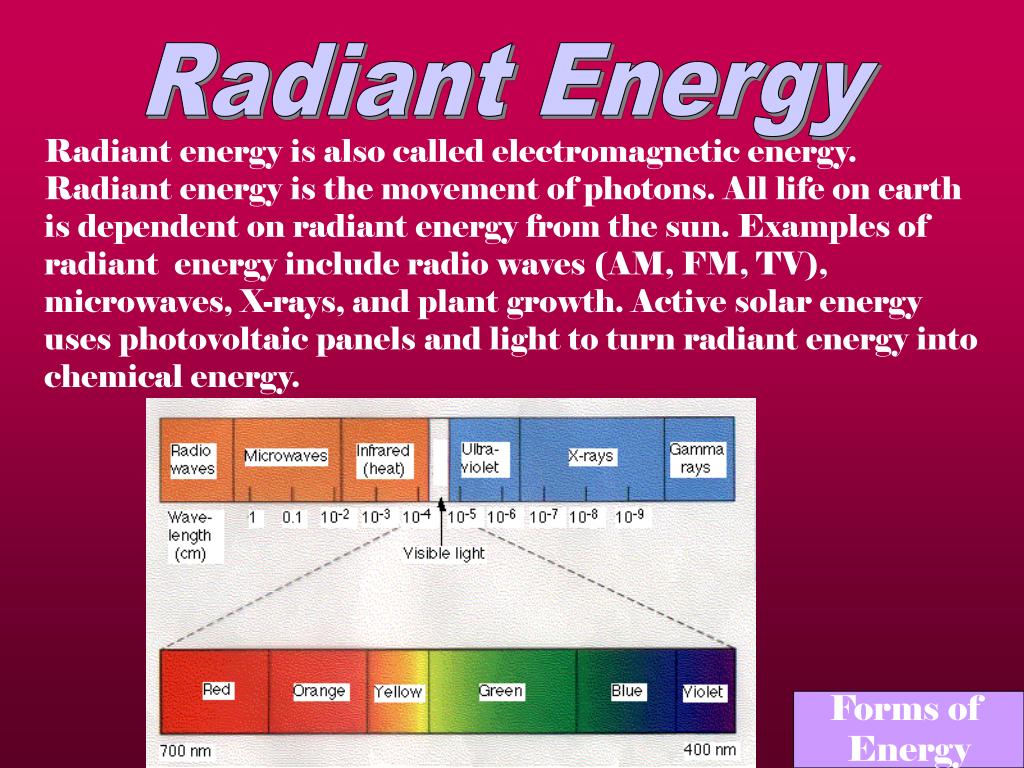 Radiant Energy

Radiant energy is also called electromagnetic energy. Radiant energy is the movement of photons. All life on earth is dependent on radiant energy from the sun. Examples of radiant energy include radio waves (AM, FM, TV), microwaves, X-rays, and plant growth. Active solar energy uses photovoltaic panels and light to turn radiant energy into chemical energy.

Radio waves
Microwaves
Infrared (heat)
Ultra-violet
X-rays
Gamma rays

Wave-length (cm)
1
0.1
$10^{-2}$
$10^{-3}$
$10^{-4}$
$10^{-5}$
$10^{-6}$
$10^{-7}$
$10^{-8}$
$10^{-9}$

Visible light

Red
Orange
Yellow
Green
Blue
Violet

700 nm
400 nm

Forms of Energy